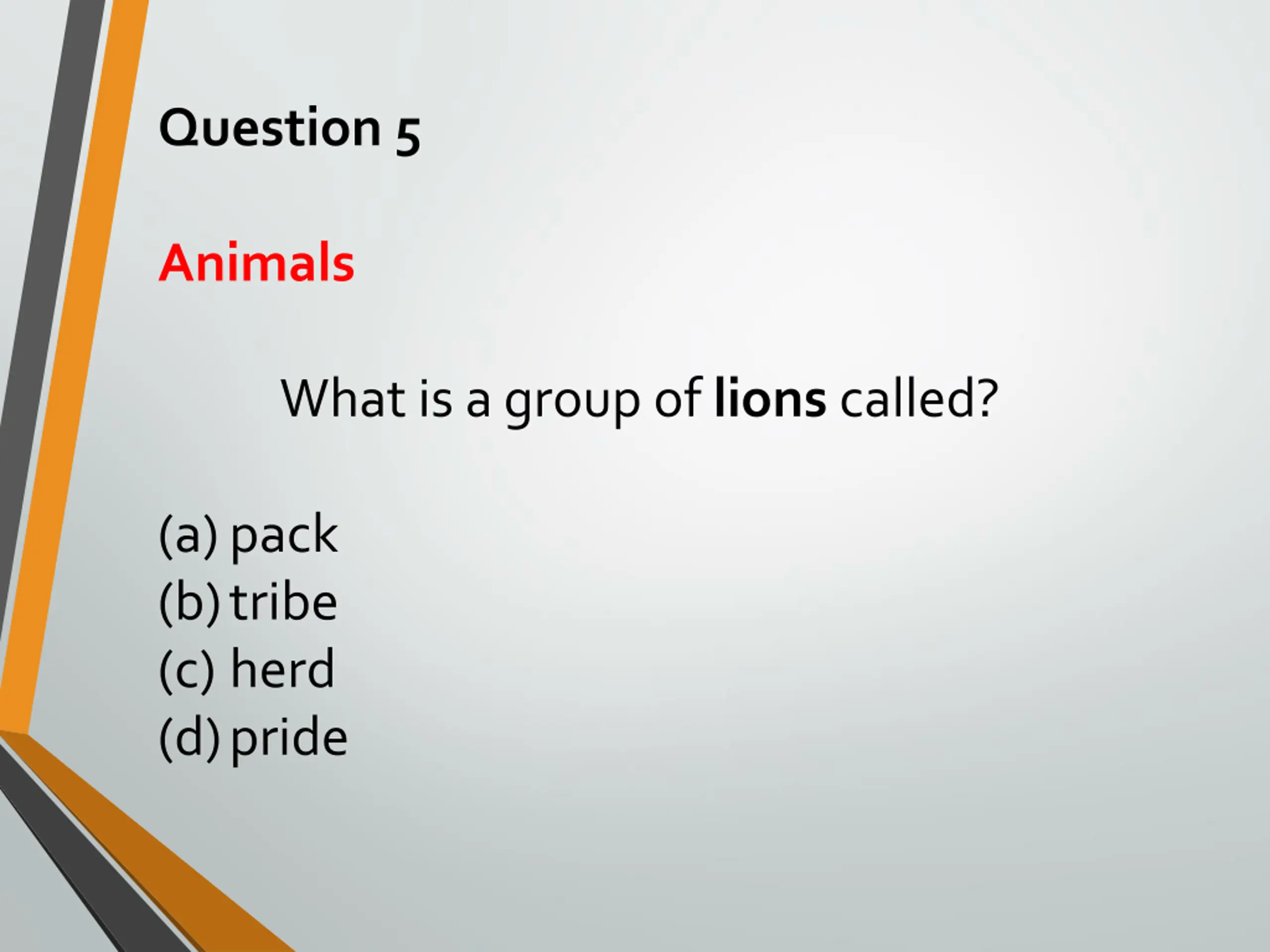 Question 5

Animals

What is a group of lions called?

(a) pack
(b) tribe
(c) herd
(d) pride